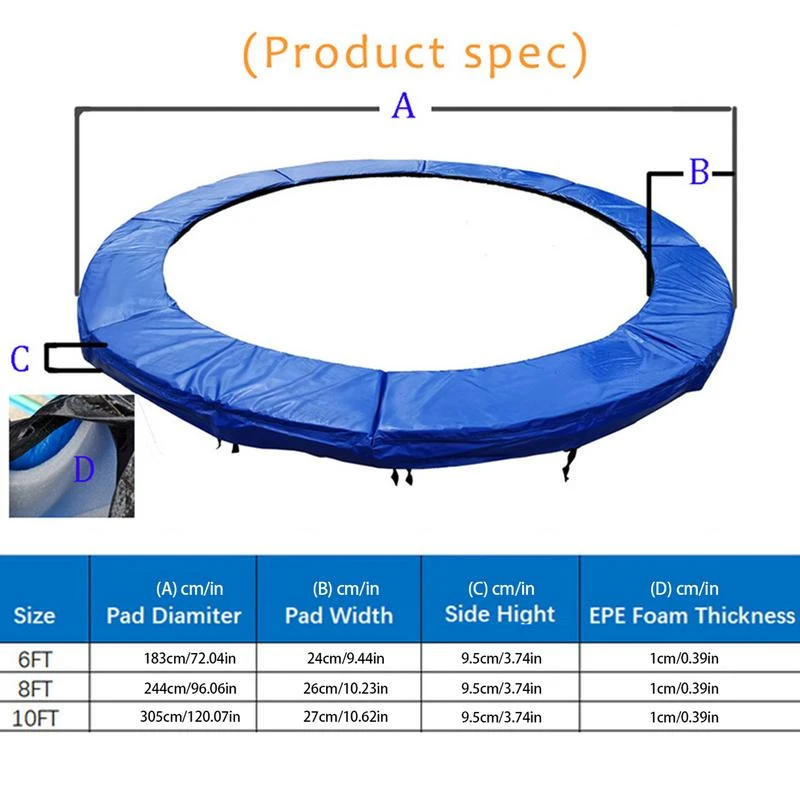 (Product spec)

A

B

C

D

| Size | (A) cm/in Pad Diamiter | (B) cm/in Pad Width | (C) cm/in Side Hight | (D) cm/in EPE Foam Thickness |
|---|---|---|---|---|
| 6FT | 183cm/72.04in | 24cm/9.44in | 9.5cm/3.74in | 1cm/0.39in |
| 8FT | 244cm/96.06in | 26cm/10.23in | 9.5cm/3.74in | 1cm/0.39in |
| 10FT | 305cm/120.07in | 27cm/10.62in | 9.5cm/3.74in | 1cm/0.39in |